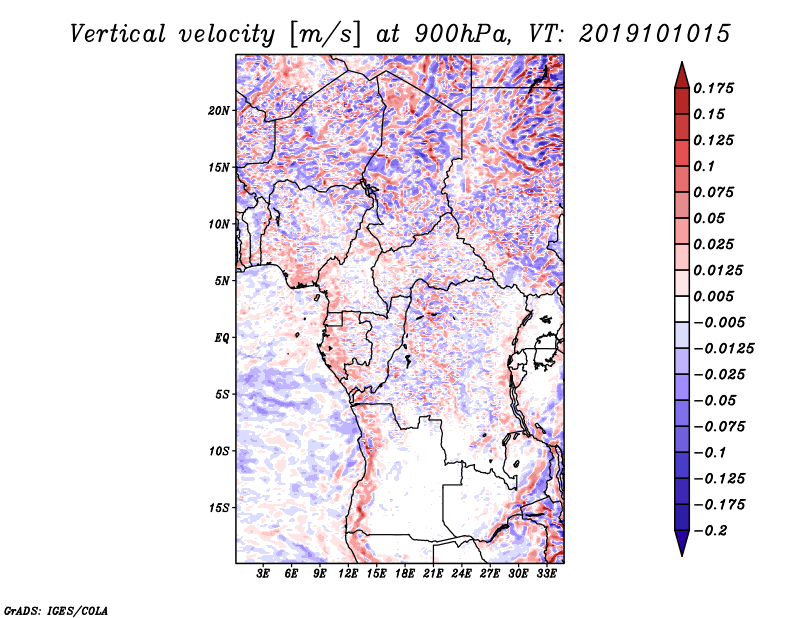 Vertical velocity [m/s] at 900hPa, VT: 2019101015

20N
15N
10N
5N
EQ
5S
10S
15S

3E 6E 9E 12E 15E 18E 21E 24E 27E 30E 33E

0.175
0.15
0.125
0.1
0.075
0.05
0.025
0.0125
0.005
−0.005
−0.0125
−0.025
−0.05
−0.075
−0.1
−0.125
−0.175
−0.2

GrADS: IGES/COLA